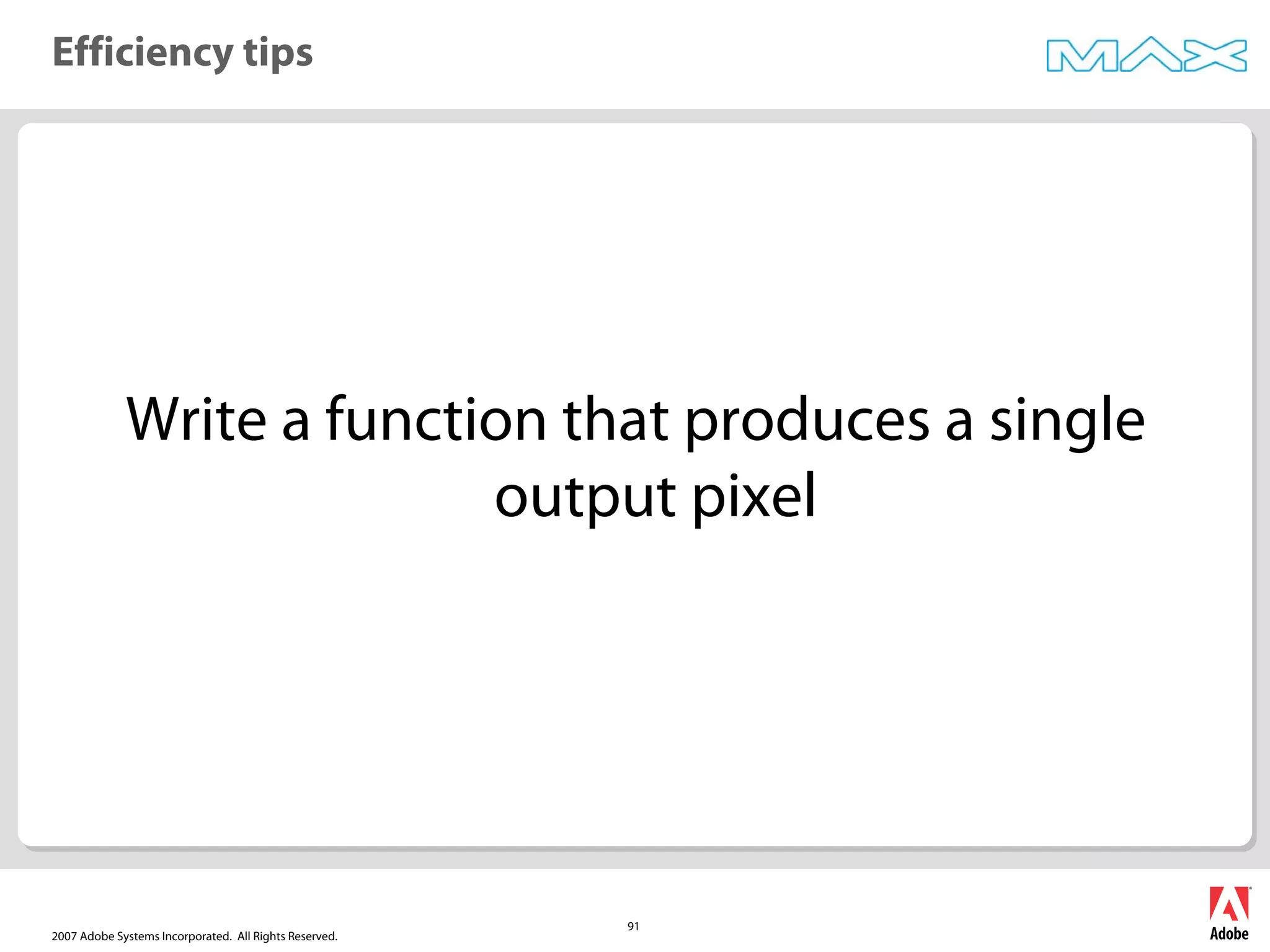 Efficiency tips

MAX

Write a function that produces a single output pixel

2007 Adobe Systems Incorporated. All Rights Reserved.

91

Adobe